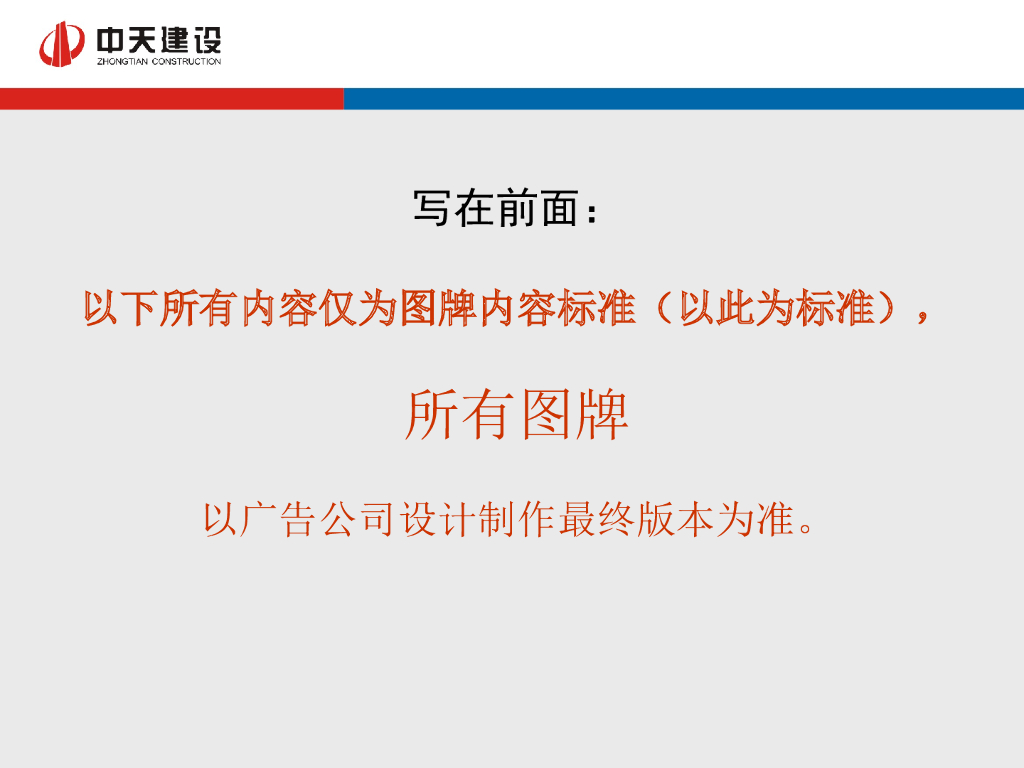 中天建设
ZHONGTIAN CONSTRUCTION

写在前面：

以下所有内容仅为图牌内容标准（以此为标准），

所有图牌

以广告公司设计制作最终版本为准。